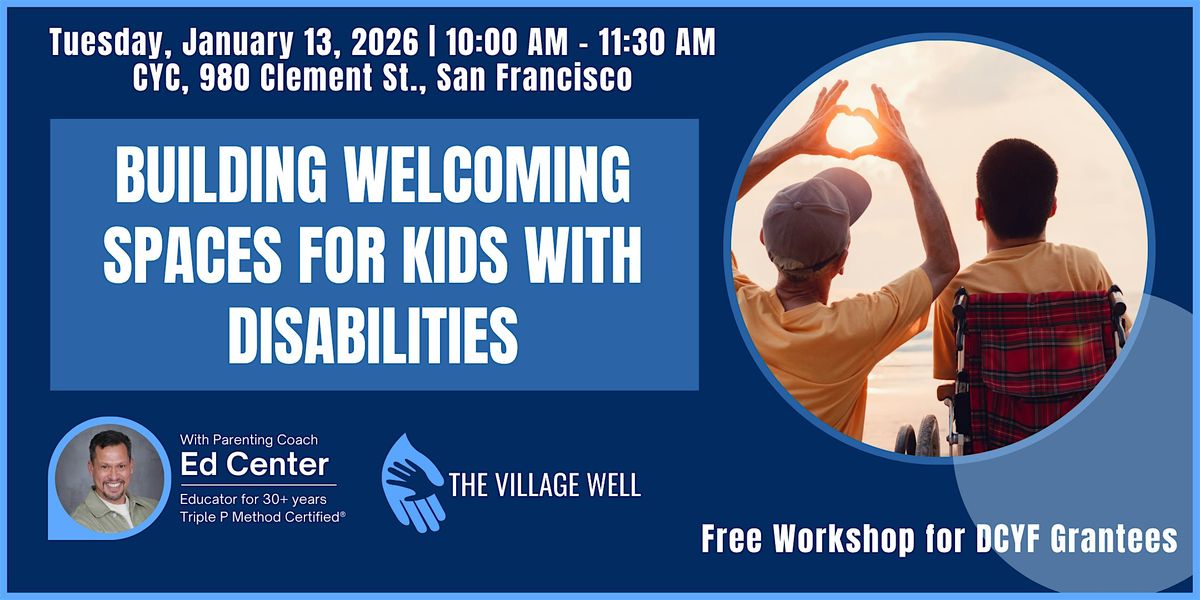 Tuesday, January 13, 2026 | 10:00 AM - 11:30 AM
CYC, 980 Clement St., San Francisco

BUILDING WELCOMING SPACES FOR KIDS WITH DISABILITIES

With Parenting Coach
Ed Center
Educator for 30+ years
Triple P Method Certified®

THE VILLAGE WELL

Free Workshop for DCYF Grantees